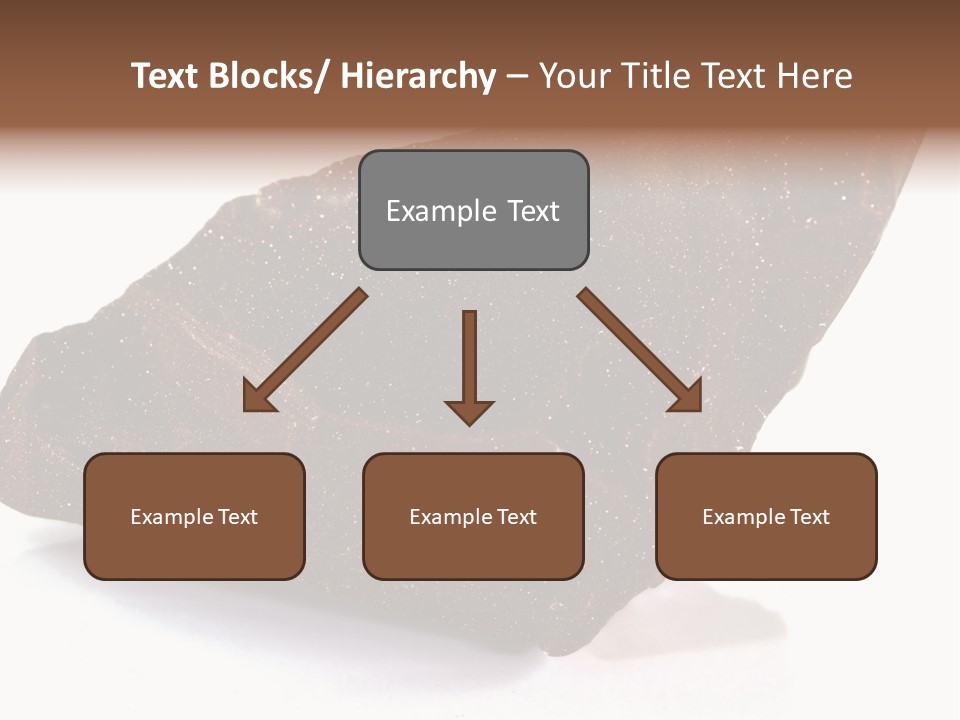 Text Blocks/ Hierarchy – Your Title Text Here

Example Text

Example Text

Example Text

Example Text